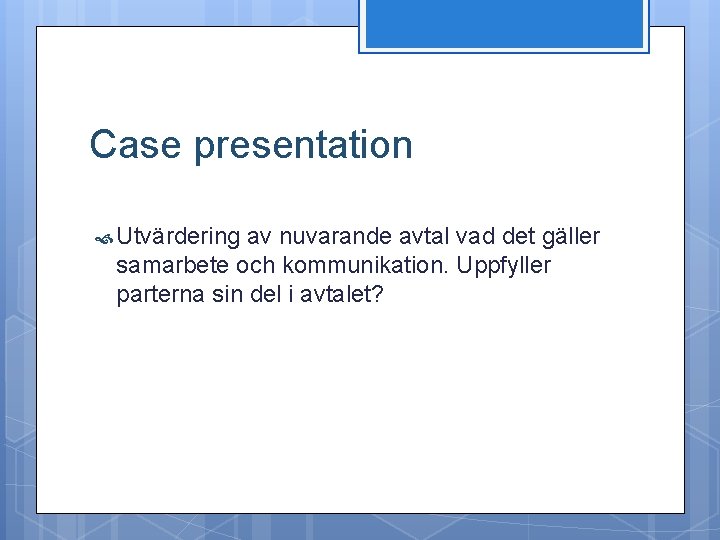 Case presentation

Utvärdering av nuvarande avtal vad det gäller samarbete och kommunikation. Uppfyller parterna sin del i avtalet?